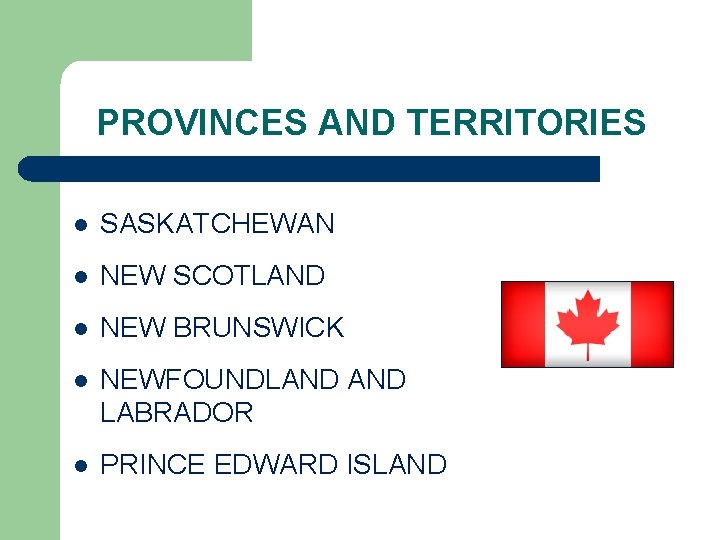 PROVINCES AND TERRITORIES

- SASKATCHEWAN
- NEW SCOTLAND
- NEW BRUNSWICK
- NEWFOUNDLAND AND LABRADOR
- PRINCE EDWARD ISLAND